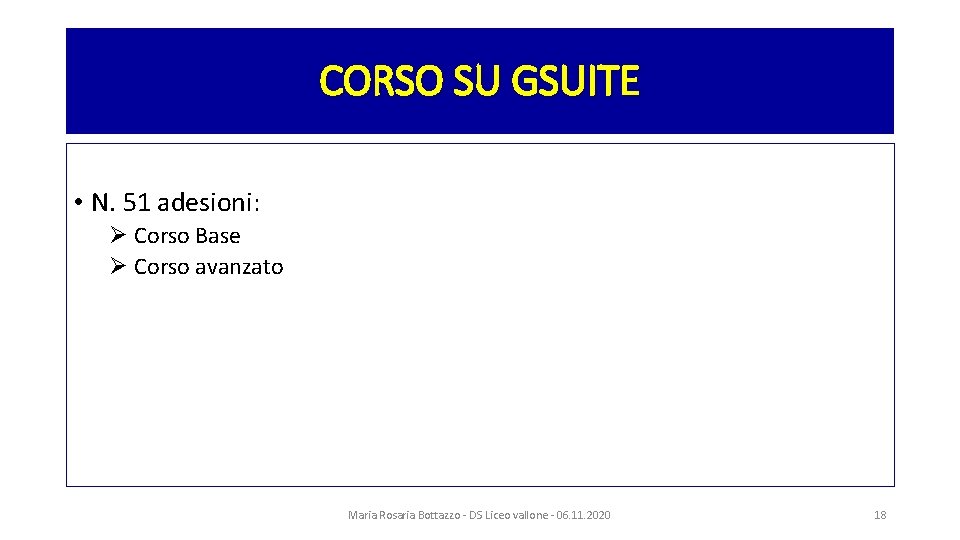 CORSO SU GSUITE

• N. 51 adesioni:
➢ Corso Base
➢ Corso avanzato

Maria Rosaria Bottazzo - DS Liceo vallone - 06.11.2020

18